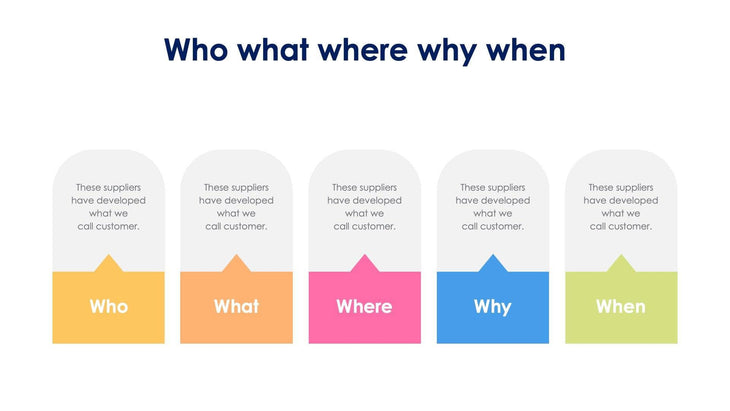 Who what where why when

These suppliers have developed what we call customer.

Who

These suppliers have developed what we call customer.

What

These suppliers have developed what we call customer.

Where

These suppliers have developed what we call customer.

Why

These suppliers have developed what we call customer.

When